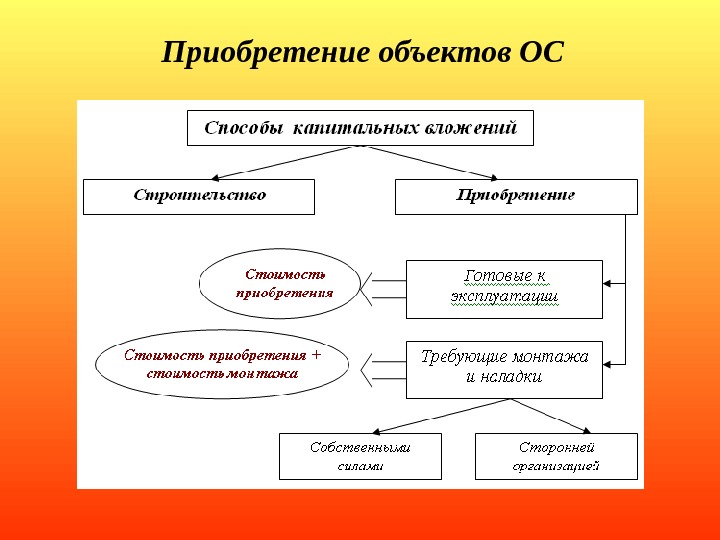 Приобретение объектов ОС

Способы капитальных вложений

Строительство

Приобретение

Стоимость приобретения

Готовые к эксплуатации

Стоимость приобретения + стоимость монтажа

Требующие монтажа и наладки

Собственными силами

Сторонней организацией